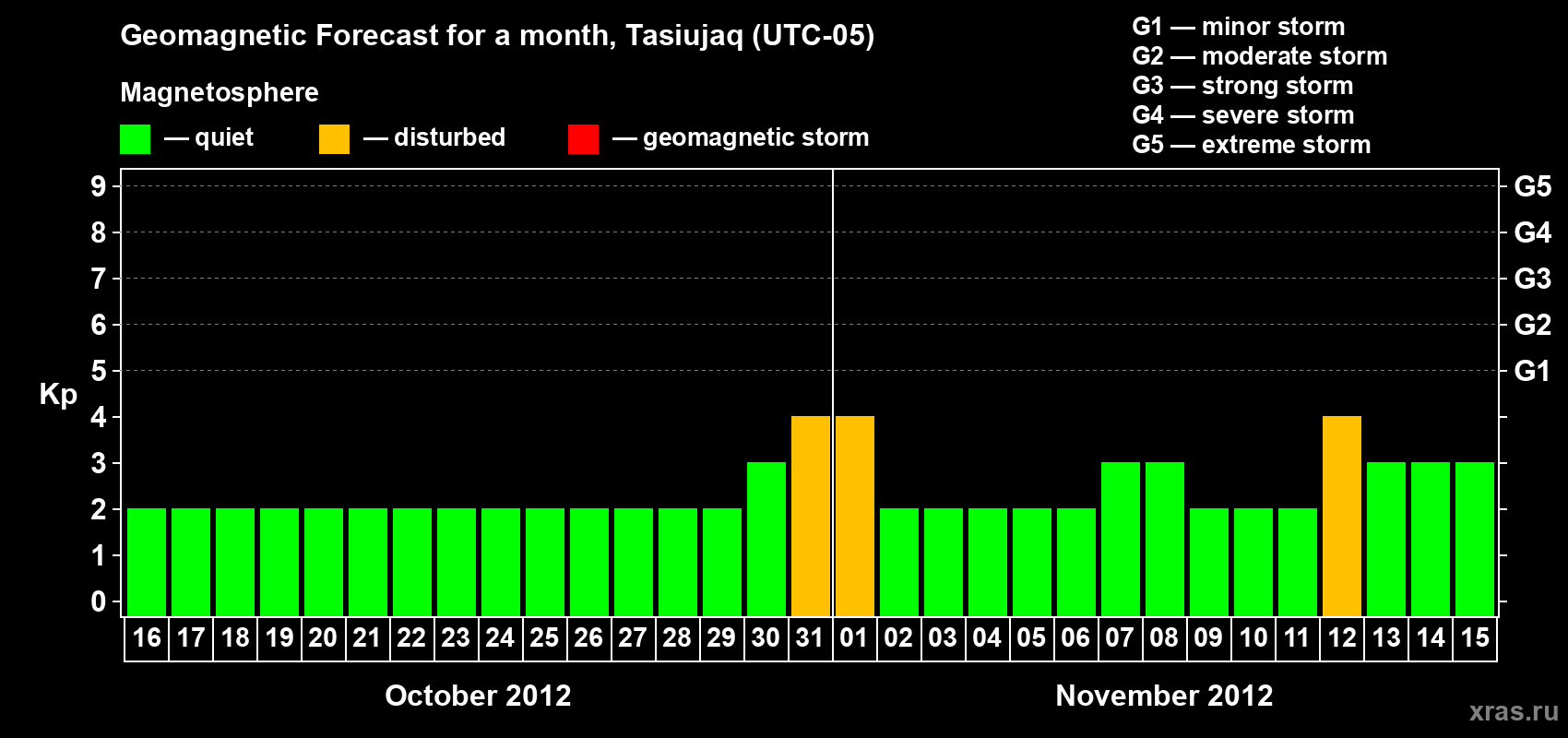 Geomagnetic Forecast for a month, Tasiujaq (UTC-05)

Magnetosphere

— quiet — disturbed — geomagnetic storm

G1 — minor storm
G2 — moderate storm
G3 — strong storm
G4 — severe storm
G5 — extreme storm

Kp

9 8 7 6 5 4 3 2 1 0

G5 G4 G3 G2 G1

16 17 18 19 20 21 22 23 24 25 26 27 28 29 30 31 01 02 03 04 05 06 07 08 09 10 11 12 13 14 15

October 2012

November 2012

xras.ru